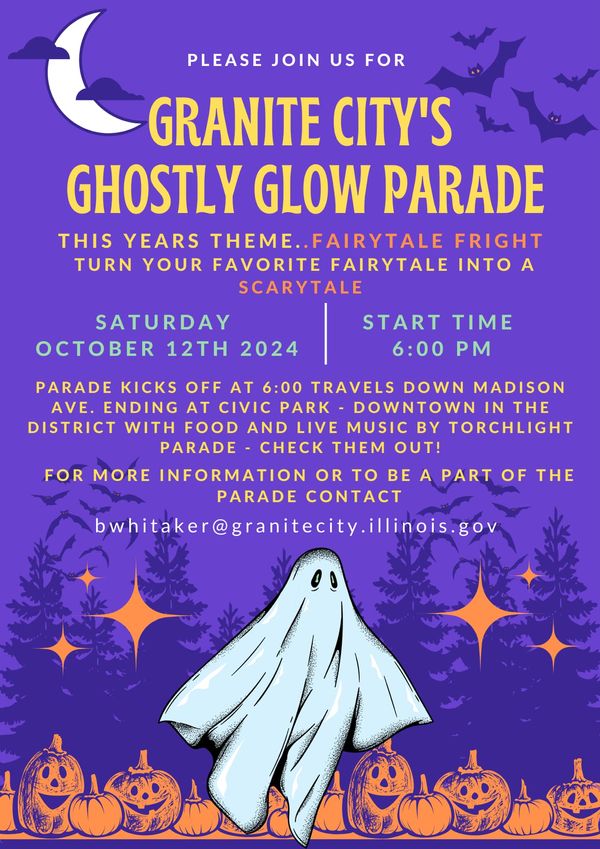 PLEASE JOIN US FOR

GRANITE CITY'S GHOSTLY GLOW PARADE

THIS YEARS THEME..FAIRYTALE FRIGHT
TURN YOUR FAVORITE FAIRYTALE INTO A SCARYTALE

SATURDAY
OCTOBER 12TH 2024

START TIME
6:00 PM

PARADE KICKS OFF AT 6:00 TRAVELS DOWN MADISON AVE. ENDING AT CIVIC PARK - DOWNTOWN IN THE DISTRICT WITH FOOD AND LIVE MUSIC BY TORCHLIGHT PARADE - CHECK THEM OUT!

FOR MORE INFORMATION OR TO BE A PART OF THE PARADE CONTACT

bwhitaker@granitecity.illinois.gov